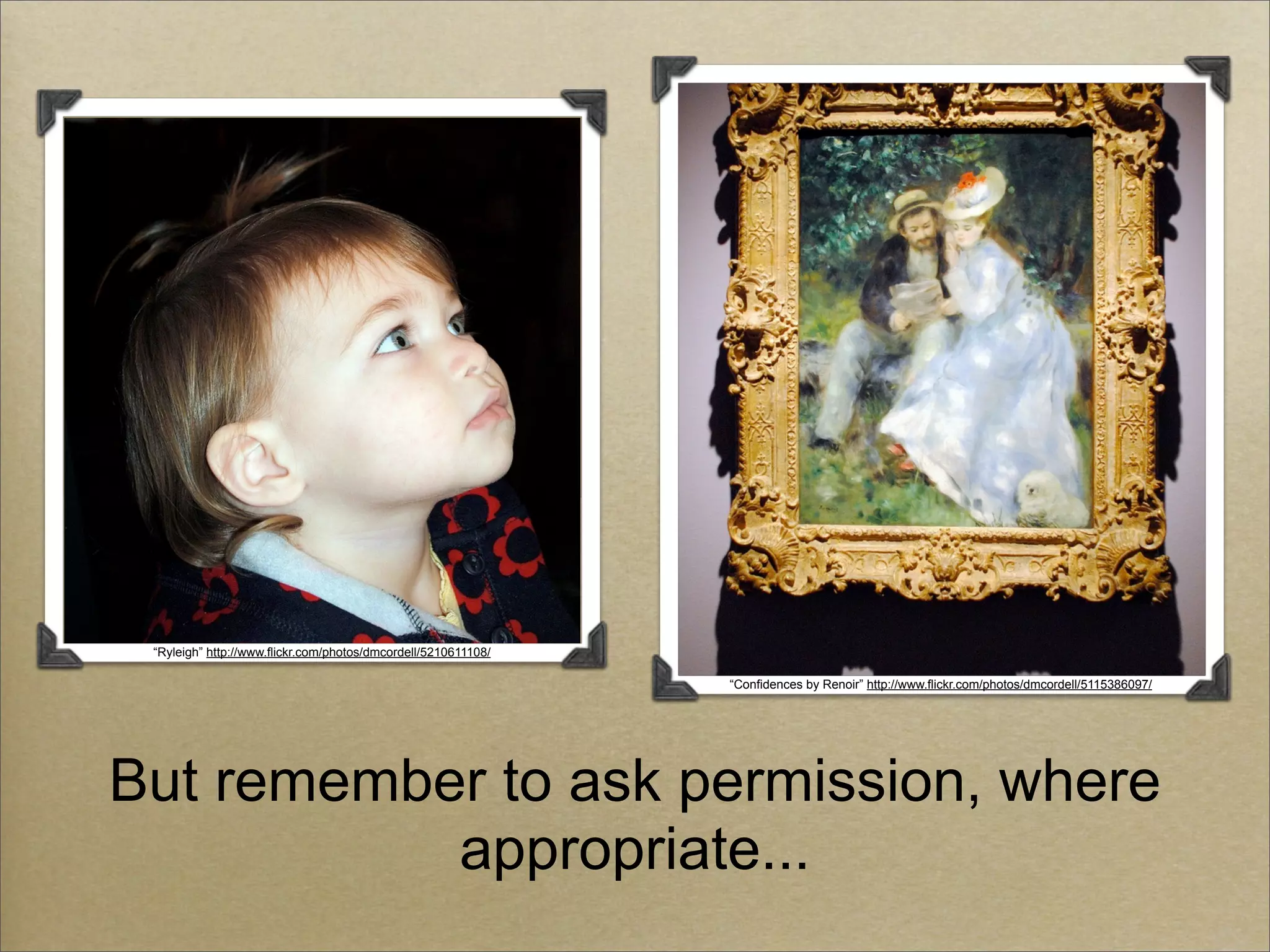 “Ryleigh” http://www.flickr.com/photos/dmcordell/5210611108/

“Confidences by Renoir” http://www.flickr.com/photos/dmcordell/5115386097/

But remember to ask permission, where appropriate...